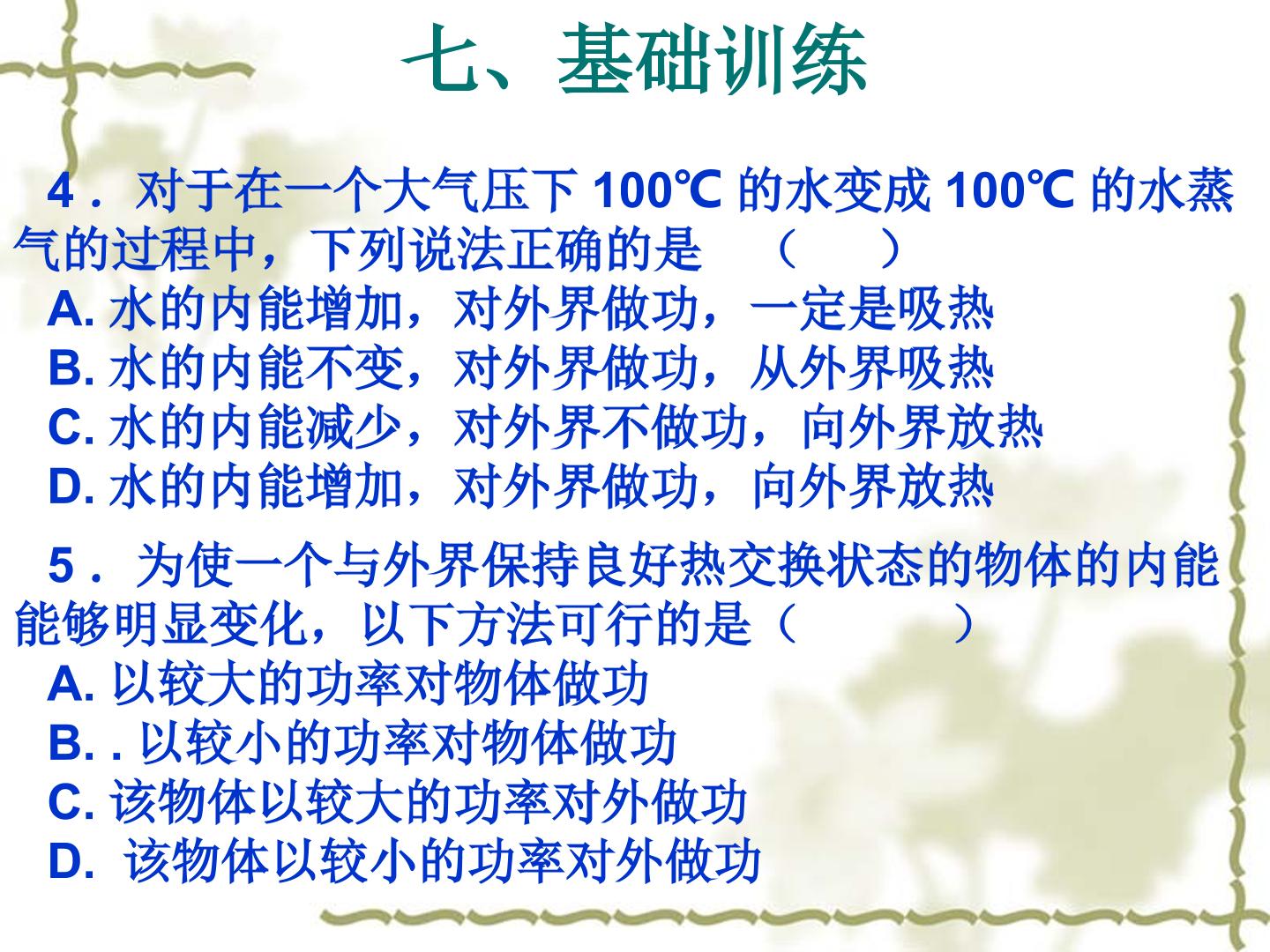 七、基础训练

4．对于在一个大气压下100℃的水变成100℃的水蒸气的过程中，下列说法正确的是 （ ）

A.水的内能增加，对外界做功，一定是吸热

B.水的内能不变，对外界做功，从外界吸热

C.水的内能减少，对外界不做功，向外界放热

D.水的内能增加，对外界做功，向外界放热

5．为使一个与外界保持良好热交换状态的物体的内能能够明显变化，以下方法可行的是（ ）

A.以较大的功率对物体做功

B..以较小的功率对物体做功

C.该物体以较大的功率对外做功

D.该物体以较小的功率对外做功